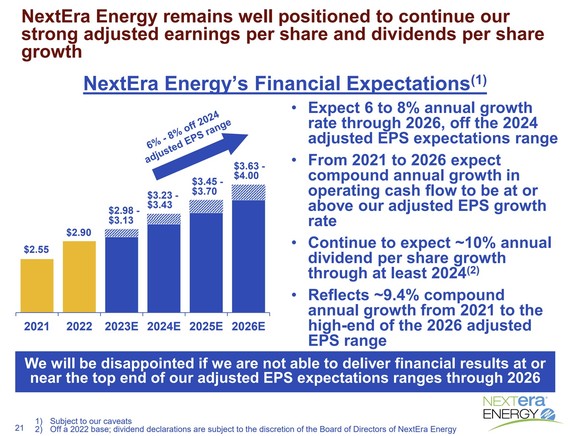 NextEra Energy remains well positioned to continue our strong adjusted earnings per share and dividends per share growth

NextEra Energy's Financial Expectations$^{(1)}$

6% - 8% off 2024 adjusted EPS range

$2.55
$2.90
$2.98 - $3.13
$3.23 - $3.43
$3.45 - $3.70
$3.63 - $4.00

2021 2022 2023E 2024E 2025E 2026E

• Expect 6 to 8% annual growth rate through 2026, off the 2024 adjusted EPS expectations range

• From 2021 to 2026 expect compound annual growth in operating cash flow to be at or above our adjusted EPS growth rate

• Continue to expect ~10% annual dividend per share growth through at least 2024$^{(2)}$

• Reflects ~9.4% compound annual growth from 2021 to the high-end of the 2026 adjusted EPS range

We will be disappointed if we are not able to deliver financial results at or near the top end of our adjusted EPS expectations ranges through 2026

21
1) Subject to our caveats
2) Off a 2022 base; dividend declarations are subject to the discretion of the Board of Directors of NextEra Energy

NEXTera ENERGY